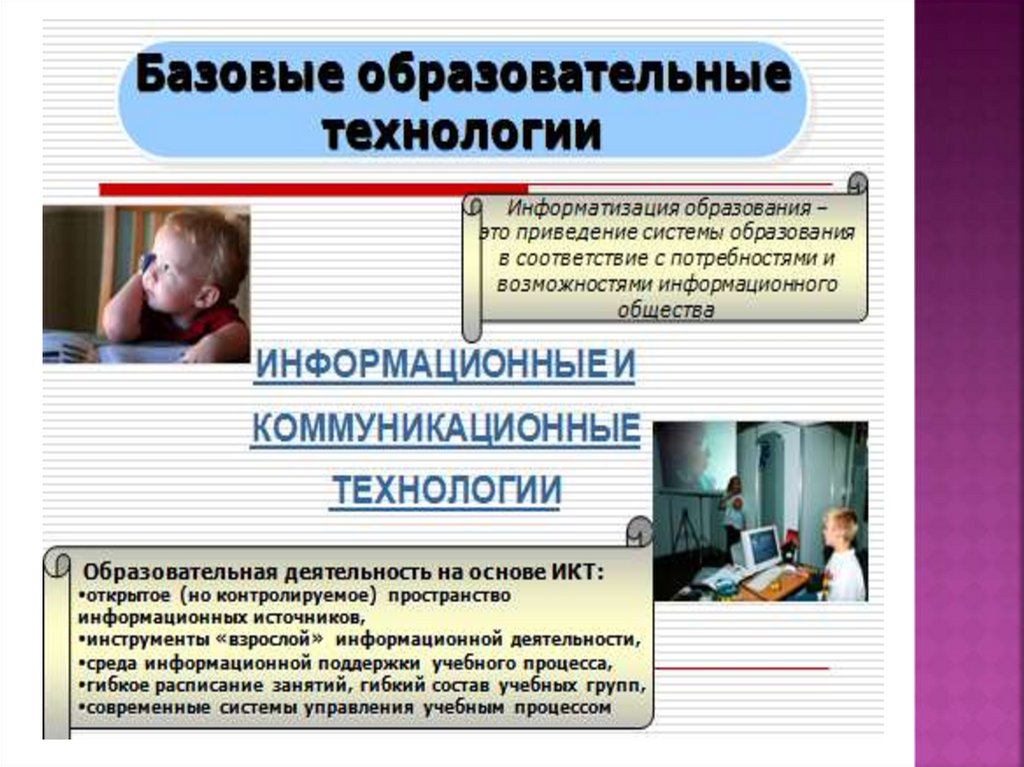 Базовые образовательные технологии

Информатизация образования – это приведение системы образования в соответствие с потребностями и возможностями информационного общества

ИНФОРМАЦИОННЫЕ И КОММУНИКАЦИОННЫЕ ТЕХНОЛОГИИ

Образовательная деятельность на основе ИКТ:
•открытое (но контролируемое) пространство информационных источников,
•инструменты «взрослой» информационной деятельности,
•среда информационной поддержки учебного процесса,
•гибкое расписание занятий, гибкий состав учебных групп,
•современные системы управления учебным процессом